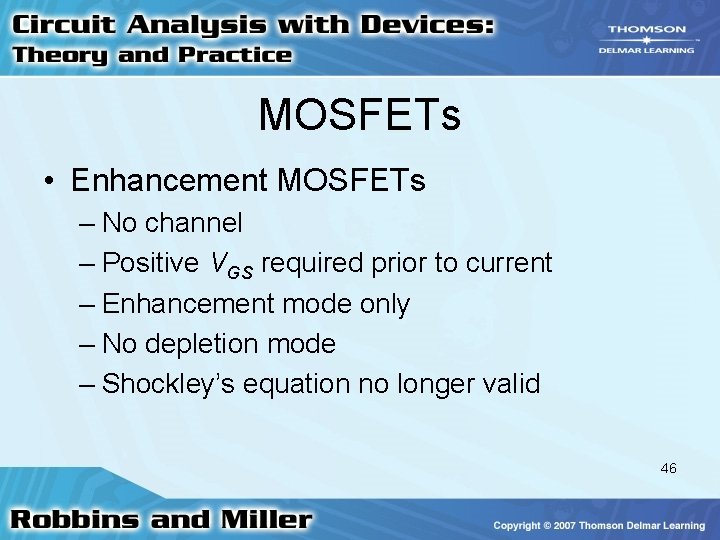 Circuit Analysis with Devices:
Theory and Practice

THOMSON
DELMAR LEARNING

MOSFETs

• Enhancement MOSFETs
– No channel
– Positive $V_{GS}$ required prior to current
– Enhancement mode only
– No depletion mode
– Shockley's equation no longer valid

46

Robbins and Miller

Copyright © 2007 Thomson Delmar Learning